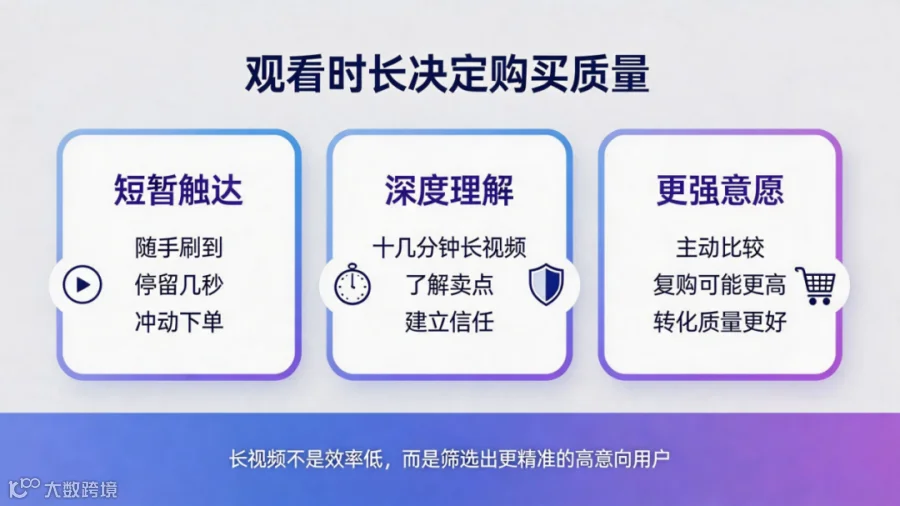 观看时长决定购买质量

短暂触达

随手刷到
停留几秒
冲动下单

深度理解

十几分钟长视频
了解卖点
建立信任

更强意愿

主动比较
复购可能更高
转化质量更好

长视频不是效率低，而是筛选出更精准的高意向用户

大数跨境